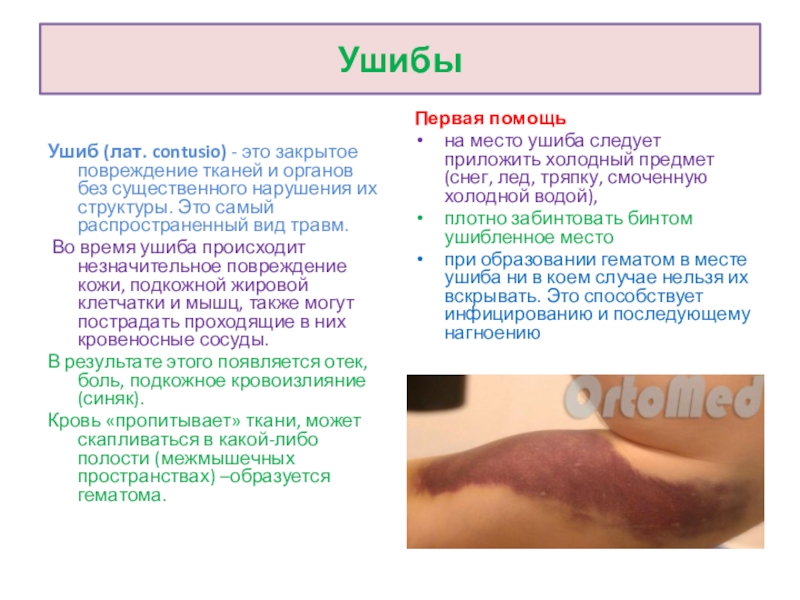 Ушибы

Ушиб (лат. contusio) - это закрытое повреждение тканей и органов без существенного нарушения их структуры. Это самый распространенный вид травм.

Во время ушиба происходит незначительное повреждение кожи, подкожной жировой клетчатки и мышц, также могут пострадать проходящие в них кровеносные сосуды.

В результате этого появляется отек, боль, подкожное кровоизлияние (синяк).

Кровь «пропитывает» ткани, может скапливаться в какой-либо полости (межмышечных пространствах) –образуется гематома.

Первая помощь

• на место ушиба следует приложить холодный предмет (снег, лед, тряпку, смоченную холодной водой),

• плотно забинтовать бинтом ушибленное место

• при образовании гематом в месте ушиба ни в коем случае нельзя их вскрывать. Это способствует инфицированию и последующему нагноению

OrtoMed